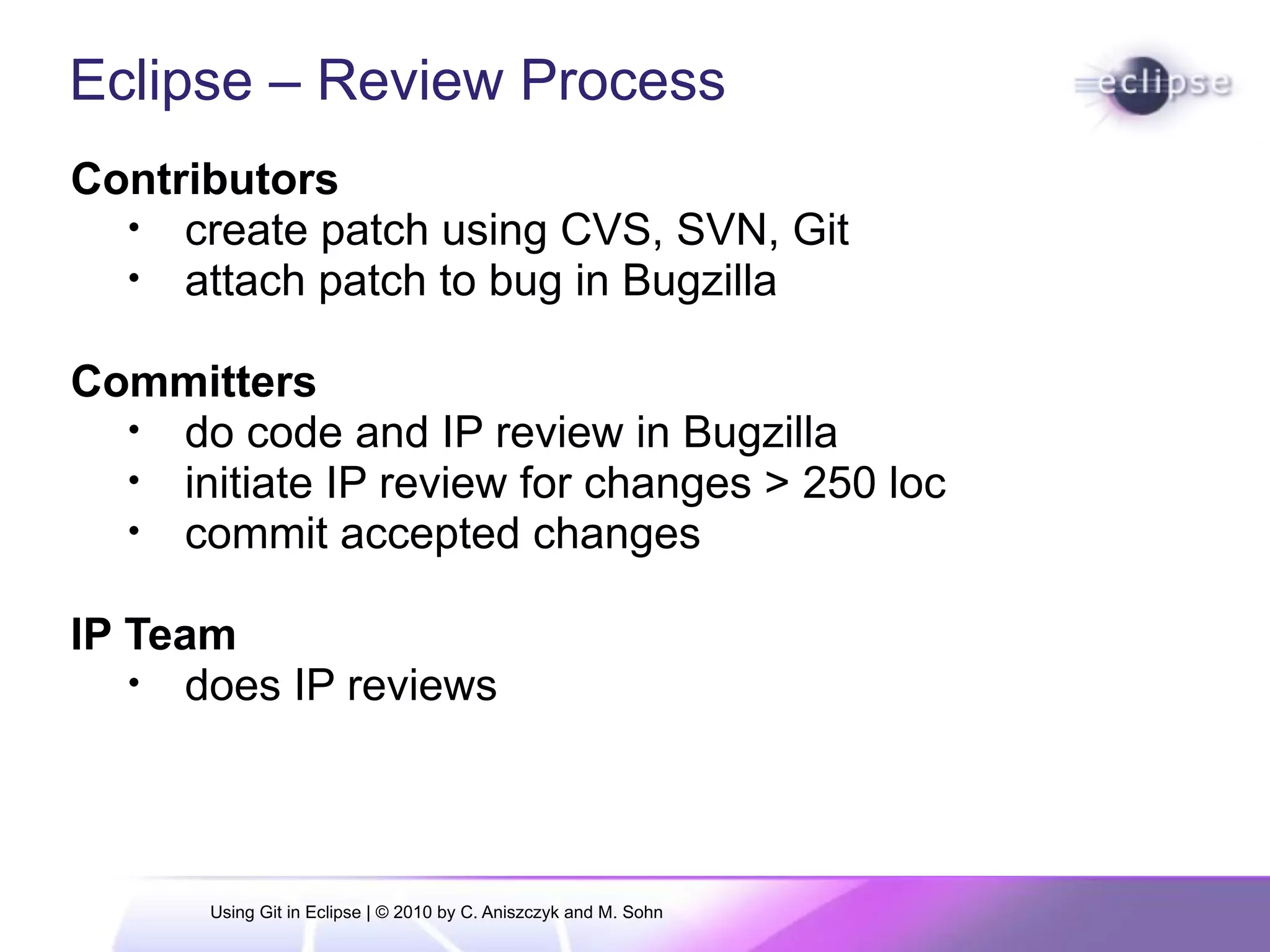 Eclipse – Review Process

eclipse

Contributors
• create patch using CVS, SVN, Git
• attach patch to bug in Bugzilla

Committers
• do code and IP review in Bugzilla
• initiate IP review for changes > 250 loc
• commit accepted changes

IP Team
• does IP reviews

Using Git in Eclipse | © 2010 by C. Aniszczyk and M. Sohn